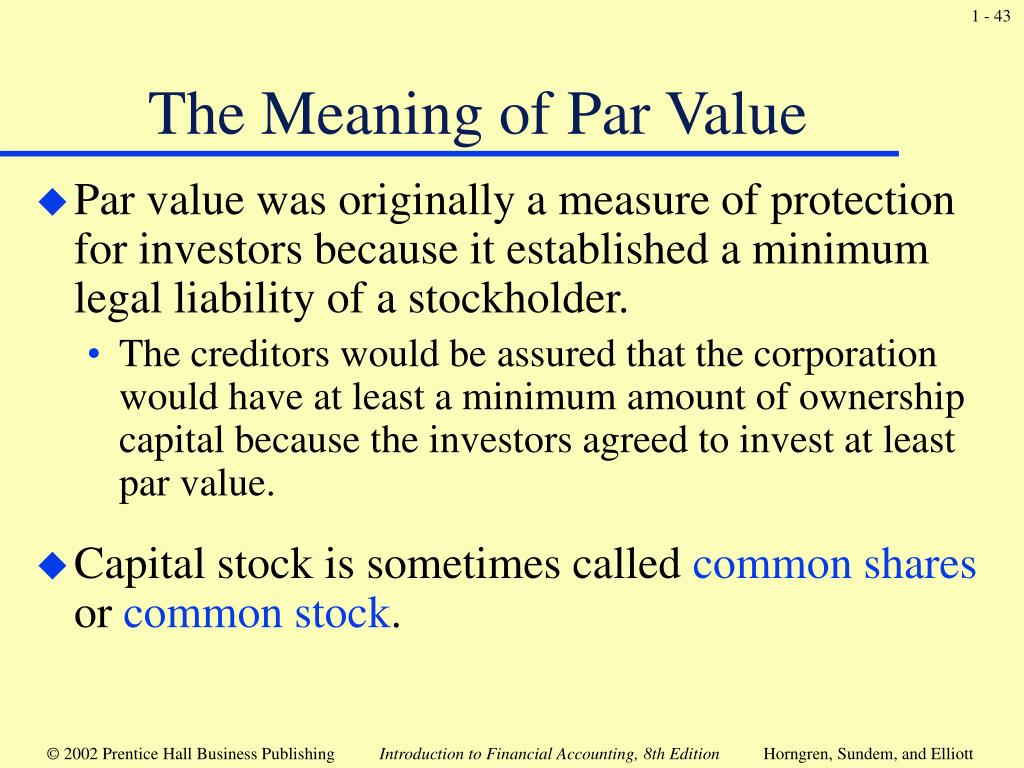 1 - 43

The Meaning of Par Value

◆ Par value was originally a measure of protection for investors because it established a minimum legal liability of a stockholder.

• The creditors would be assured that the corporation would have at least a minimum amount of ownership capital because the investors agreed to invest at least par value.

◆ Capital stock is sometimes called common shares or common stock.

© 2002 Prentice Hall Business Publishing Introduction to Financial Accounting, 8th Edition Horngren, Sundem, and Elliott